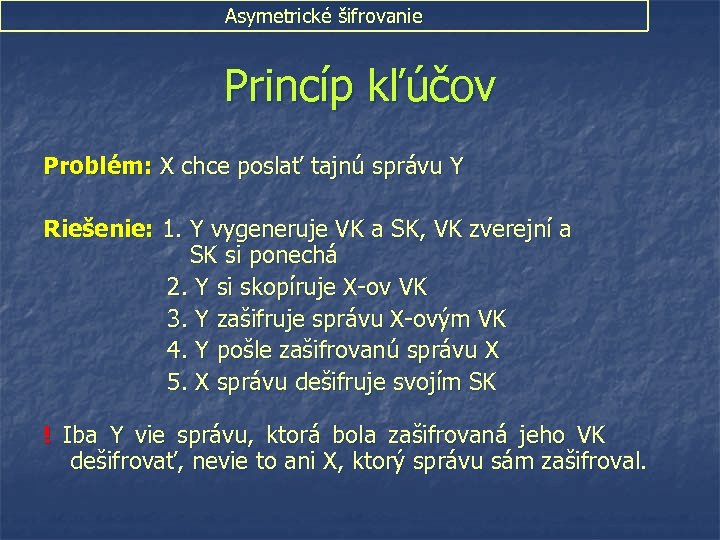 Asymetrické šifrovanie

Princíp kľúčov

Problém: X chce poslať tajnú správu Y

Riešenie: 1. Y vygeneruje VK a SK, VK zverejní a SK si ponechá
2. Y si skopíruje X-ov VK
3. Y zašifruje správu X-ovým VK
4. Y pošle zašifrovanú správu X
5. X správu dešifruje svojím SK

! Iba Y vie správu, ktorá bola zašifrovaná jeho VK dešifrovať, nevie to ani X, ktorý správu sám zašifroval.